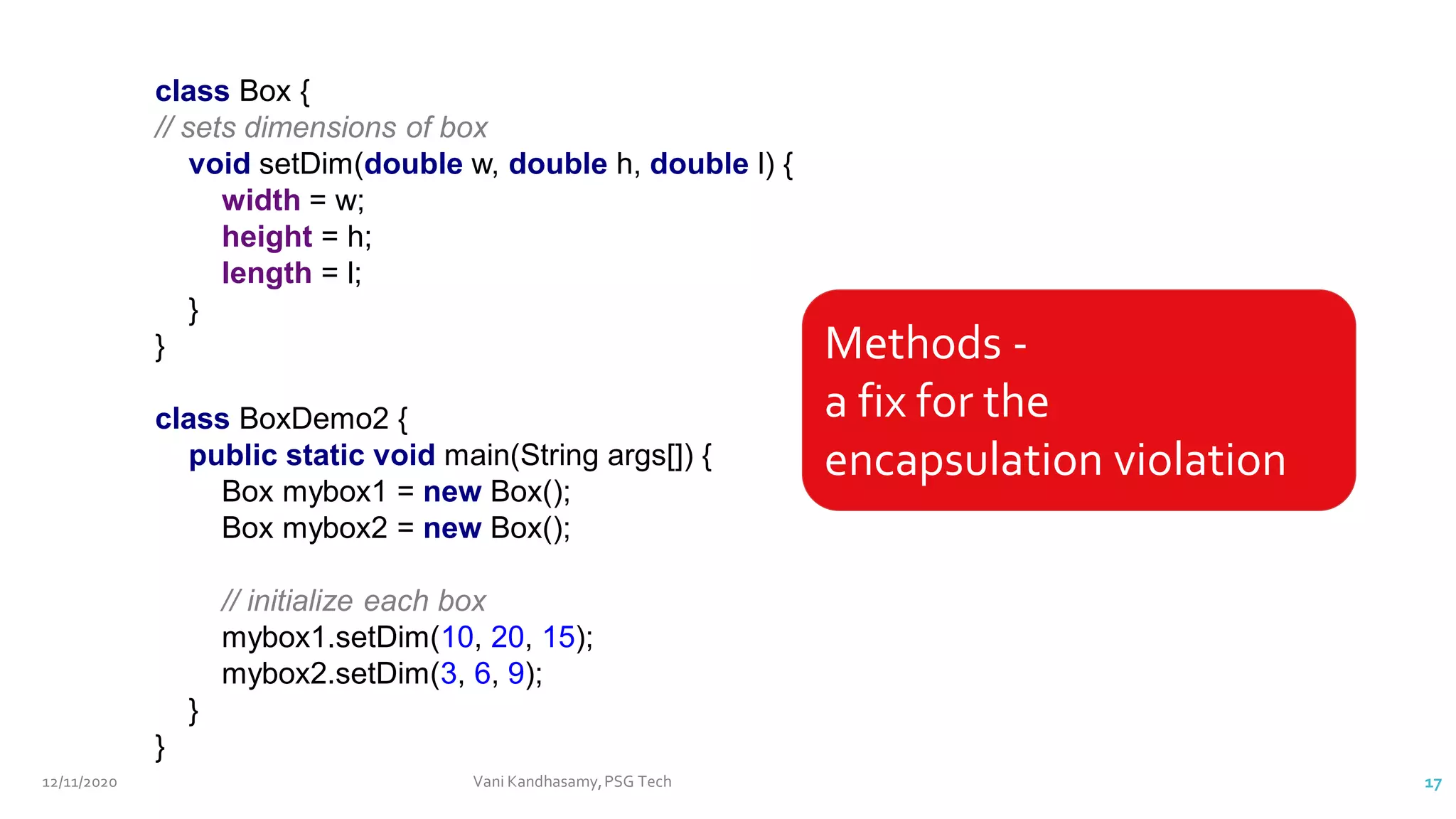 class Box {
// sets dimensions of box
void setDim(double w, double h, double l) {
width = w;
height = h;
length = l;
}
}

class BoxDemo2 {
public static void main(String args[]) {
Box mybox1 = new Box();
Box mybox2 = new Box();

// initialize each box
mybox1.setDim(10, 20, 15);
mybox2.setDim(3, 6, 9);
}
}

Methods -
a fix for the
encapsulation violation

12/11/2020

Vani Kandhasamy, PSG Tech

17